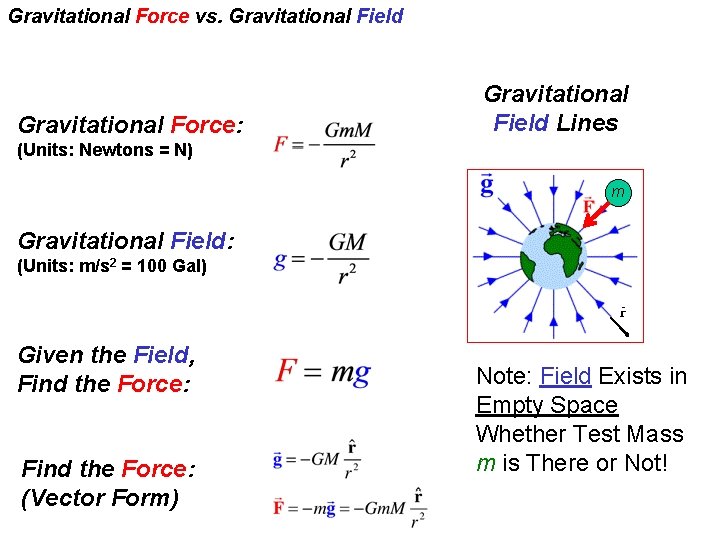 Gravitational Force vs. Gravitational Field

Gravitational Force:
(Units: Newtons = N)

$F = -\frac{GmM}{r^2}$

Gravitational Field:
(Units: m/s$^2$ = 100 Gal)

$g = -\frac{GM}{r^2}$

Given the Field,
Find the Force:

$F = mg$

Find the Force:
(Vector Form)

$\vec{g} = -GM\frac{\hat{r}}{r^2}$

$\vec{F} = -m\vec{g} = -GmM\frac{\hat{r}}{r^2}$

Gravitational
Field Lines

$\vec{g}$
$\vec{F}$
$m$
$\hat{r}$

Note: Field Exists in Empty Space Whether Test Mass $m$ is There or Not!